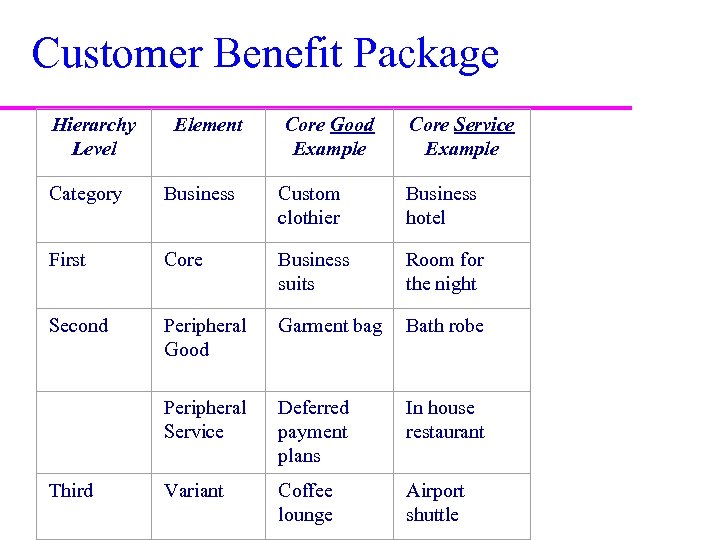 Customer Benefit Package

| Hierarchy Level | Element | Core Good Example | Core Service Example |
|---|---|---|---|
| Category | Business | Custom clothier | Business hotel |
| First | Core | Business suits | Room for the night |
| Second | Peripheral Good | Garment bag | Bath robe |
| | Peripheral Service | Deferred payment plans | In house restaurant |
| Third | Variant | Coffee lounge | Airport shuttle |